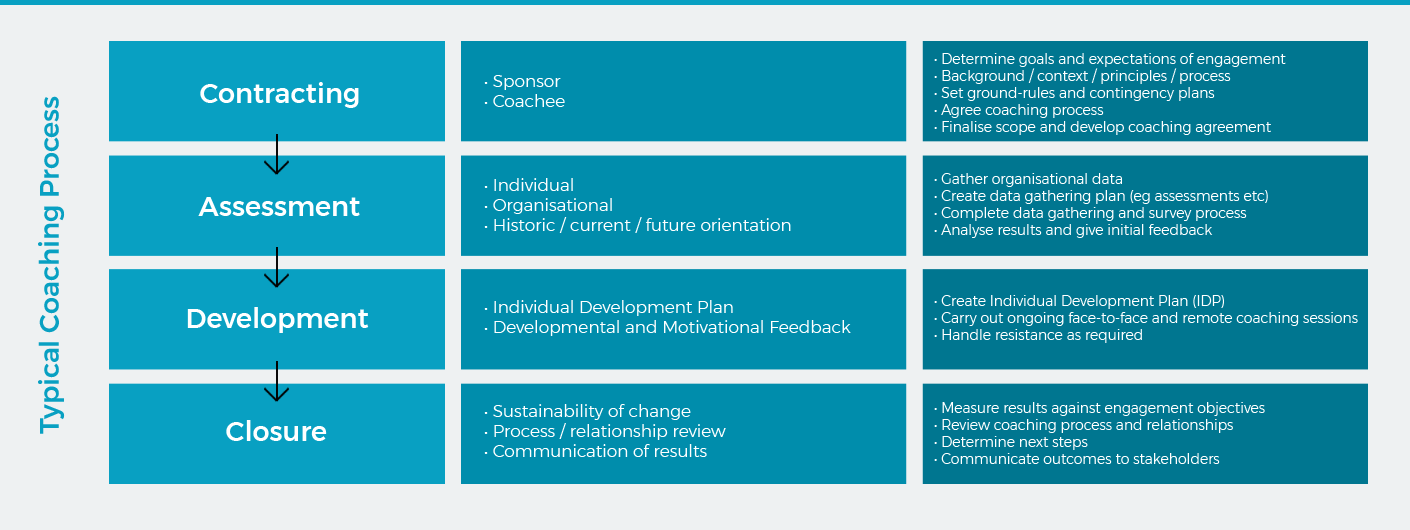 Typical Coaching Process

Contracting

· Sponsor
· Coachee

· Determine goals and expectations of engagement
· Background / context / principles / process
· Set ground-rules and contingency plans
· Agree coaching process
· Finalise scope and develop coaching agreement

Assessment

· Individual
· Organisational
· Historic / current / future orientation

· Gather organisational data
· Create data gathering plan (eg assessments etc)
· Complete data gathering and survey process
· Analyse results and give initial feedback

Development

· Individual Development Plan
· Developmental and Motivational Feedback

· Create Individual Development Plan (IDP)
· Carry out ongoing face-to-face and remote coaching sessions
· Handle resistance as required

Closure

· Sustainability of change
· Process / relationship review
· Communication of results

· Measure results against engagement objectives
· Review coaching process and relationships
· Determine next steps
· Communicate outcomes to stakeholders